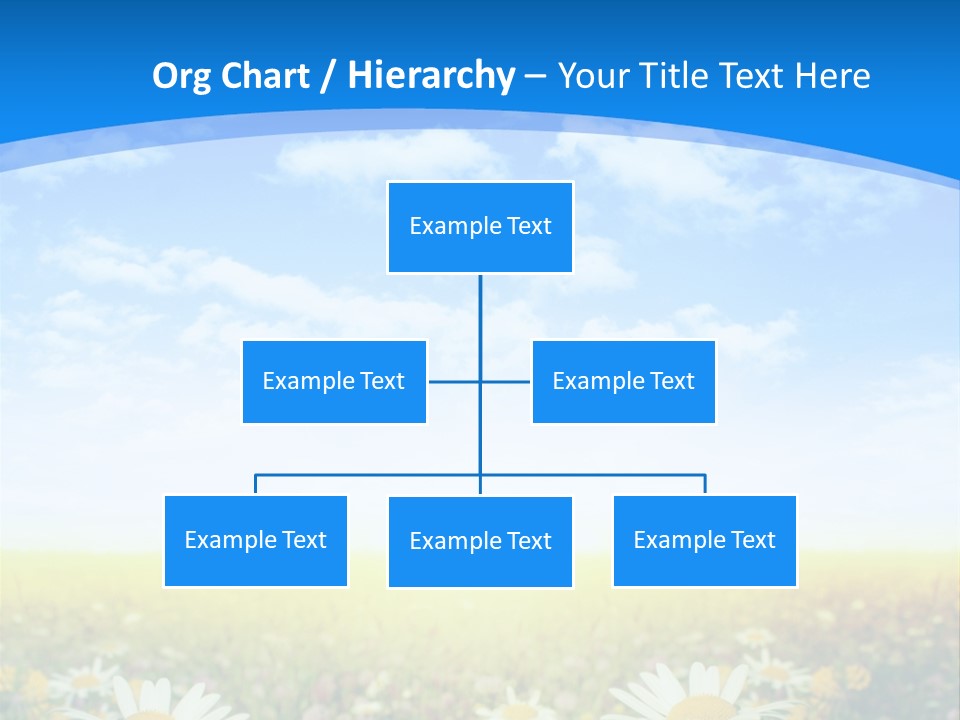 Org Chart / Hierarchy – Your Title Text Here

Example Text

Example Text

Example Text

Example Text

Example Text

Example Text